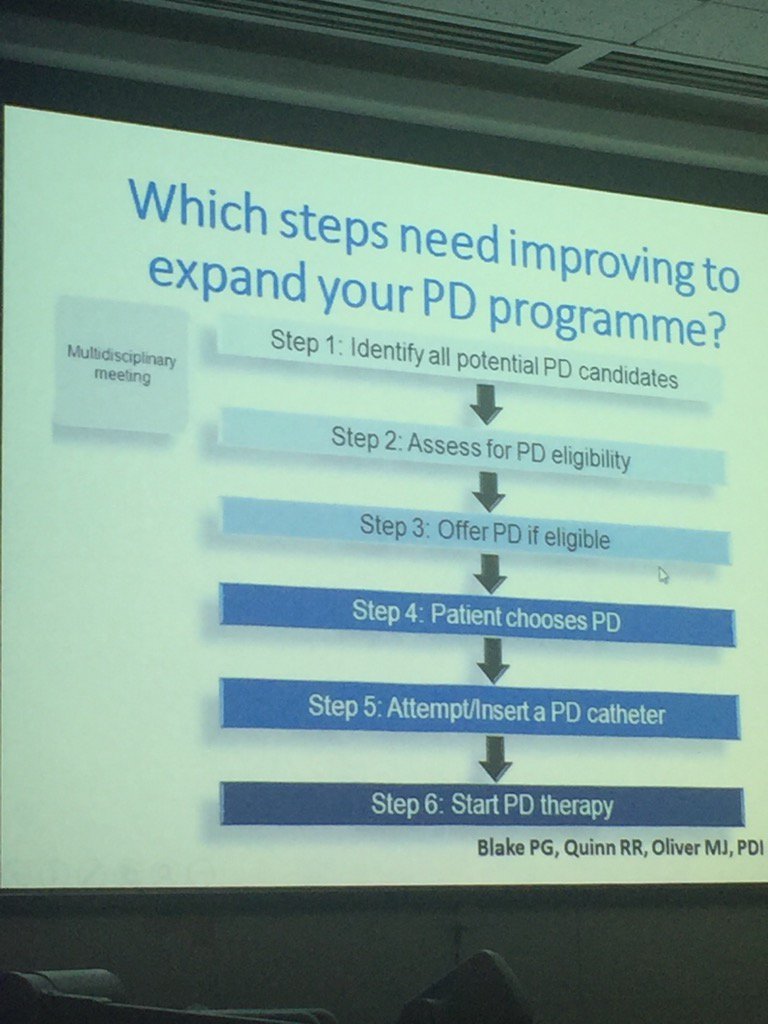 Which steps need improving to expand your PD programme?

Multidisciplinary meeting

Step 1: Identify all potential PD candidates

Step 2: Assess for PD eligibility

Step 3: Offer PD if eligible

Step 4: Patient chooses PD

Step 5: Attempt/Insert a PD catheter

Step 6: Start PD therapy

Blake PG, Quinn RR, Oliver MJ, PDI